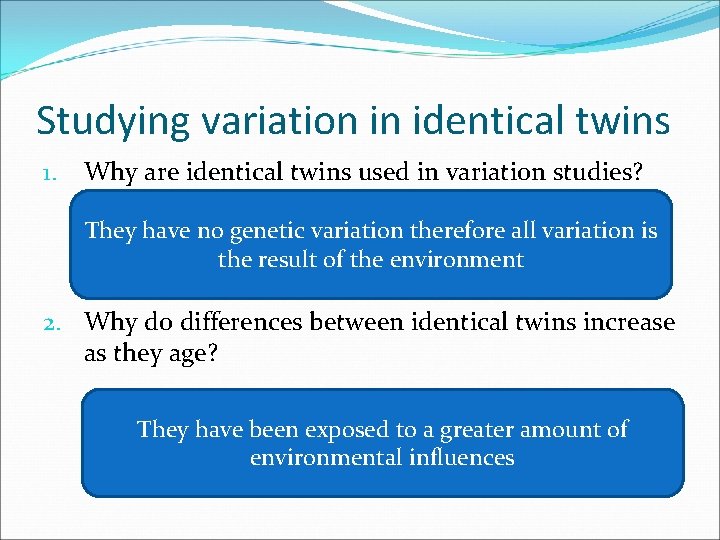 Studying variation in identical twins

1. Why are identical twins used in variation studies?

They have no genetic variation therefore all variation is the result of the environment

2. Why do differences between identical twins increase as they age?

They have been exposed to a greater amount of environmental influences